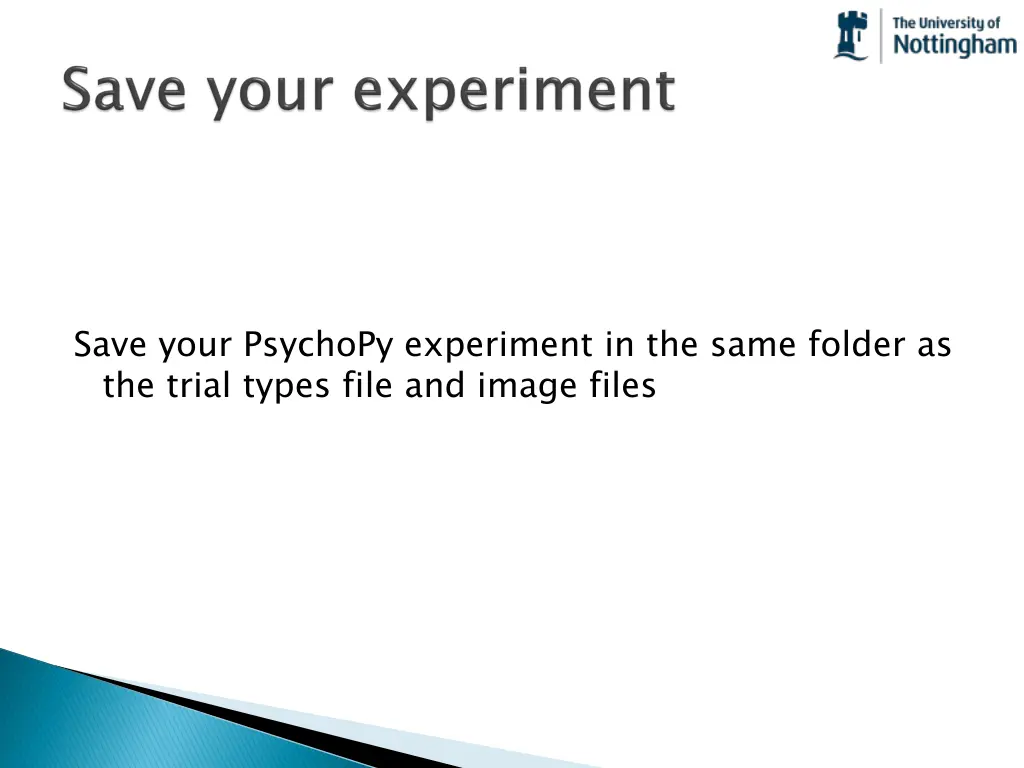 The University of Nottingham

Save your experiment

Save your PsychoPy experiment in the same folder as the trial types file and image files